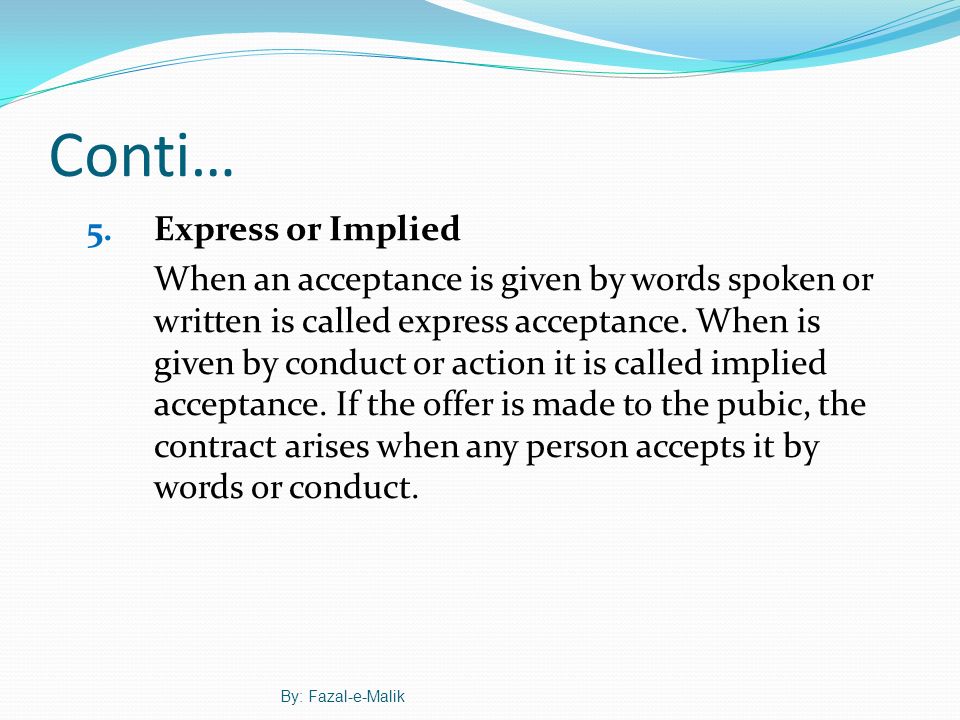 Conti…

5. Express or Implied

When an acceptance is given by words spoken or written is called express acceptance. When is given by conduct or action it is called implied acceptance. If the offer is made to the pubic, the contract arises when any person accepts it by words or conduct.

By: Fazal-e-Malik